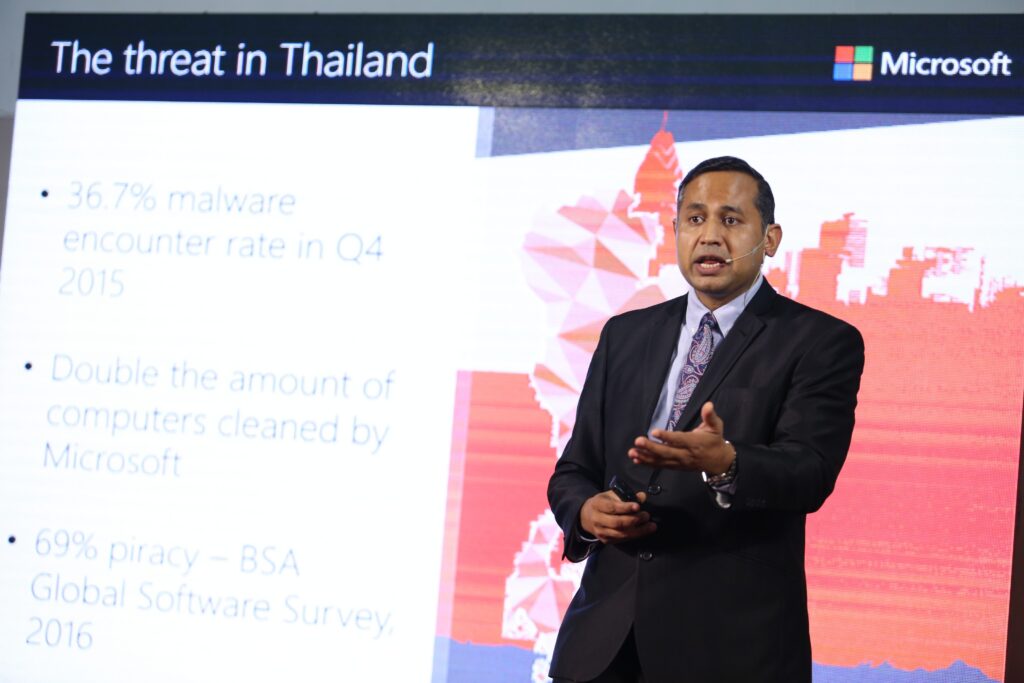 The threat in Thailand

Microsoft

• 36.7% malware encounter rate in Q4 2015

• Double the amount of computers cleaned by Microsoft

• 69% piracy – BSA Global Software Survey, 2016